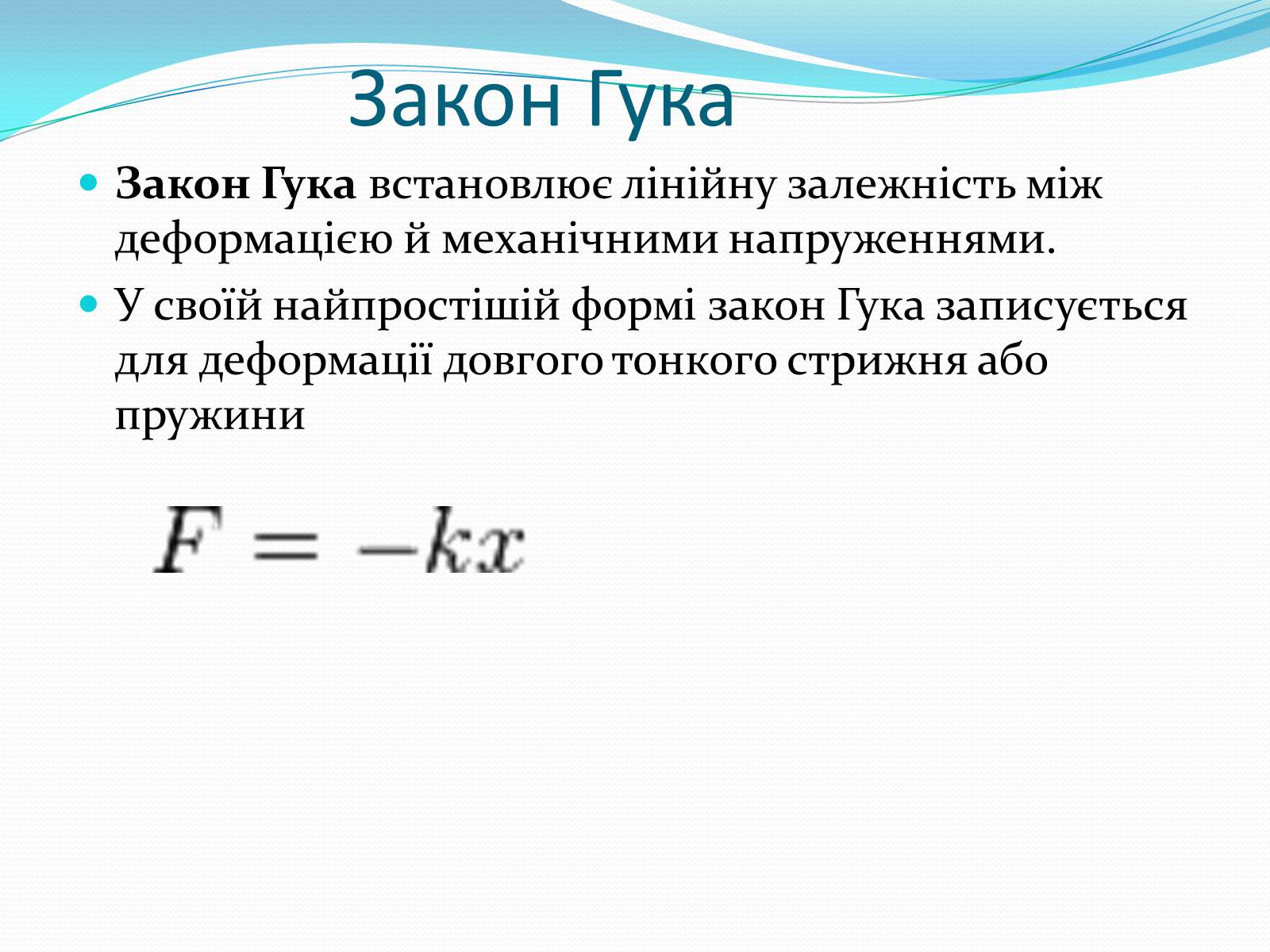 Закон Гука

Закон Гука встановлює лінійну залежність між деформацією й механічними напруженнями.

У своїй найпростішій формі закон Гука записується для деформації довгого тонкого стрижня або пружини

$F = -kx$